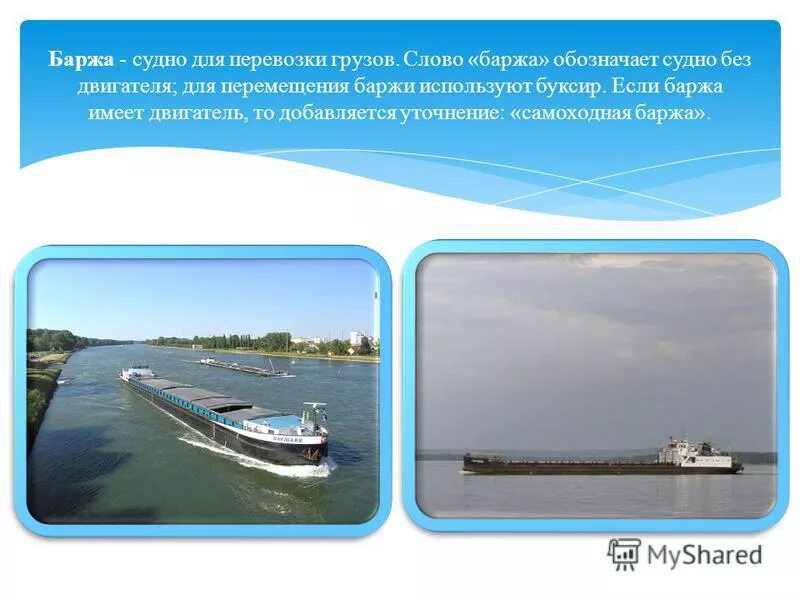 Баржа - судно для перевозки грузов. Слово «баржа» обозначает судно без двигателя; для перемещения баржи используют буксир. Если баржа имеет двигатель, то добавляется уточнение: «самоходная баржа».

MyShared